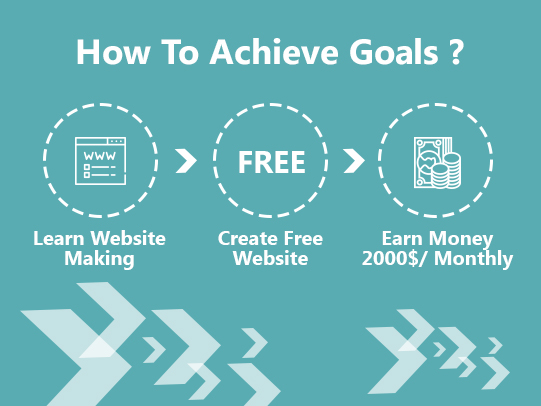 How To Achieve Goals ?

WWW

Learn Website Making

FREE

Create Free Website

Earn Money 2000$/ Monthly